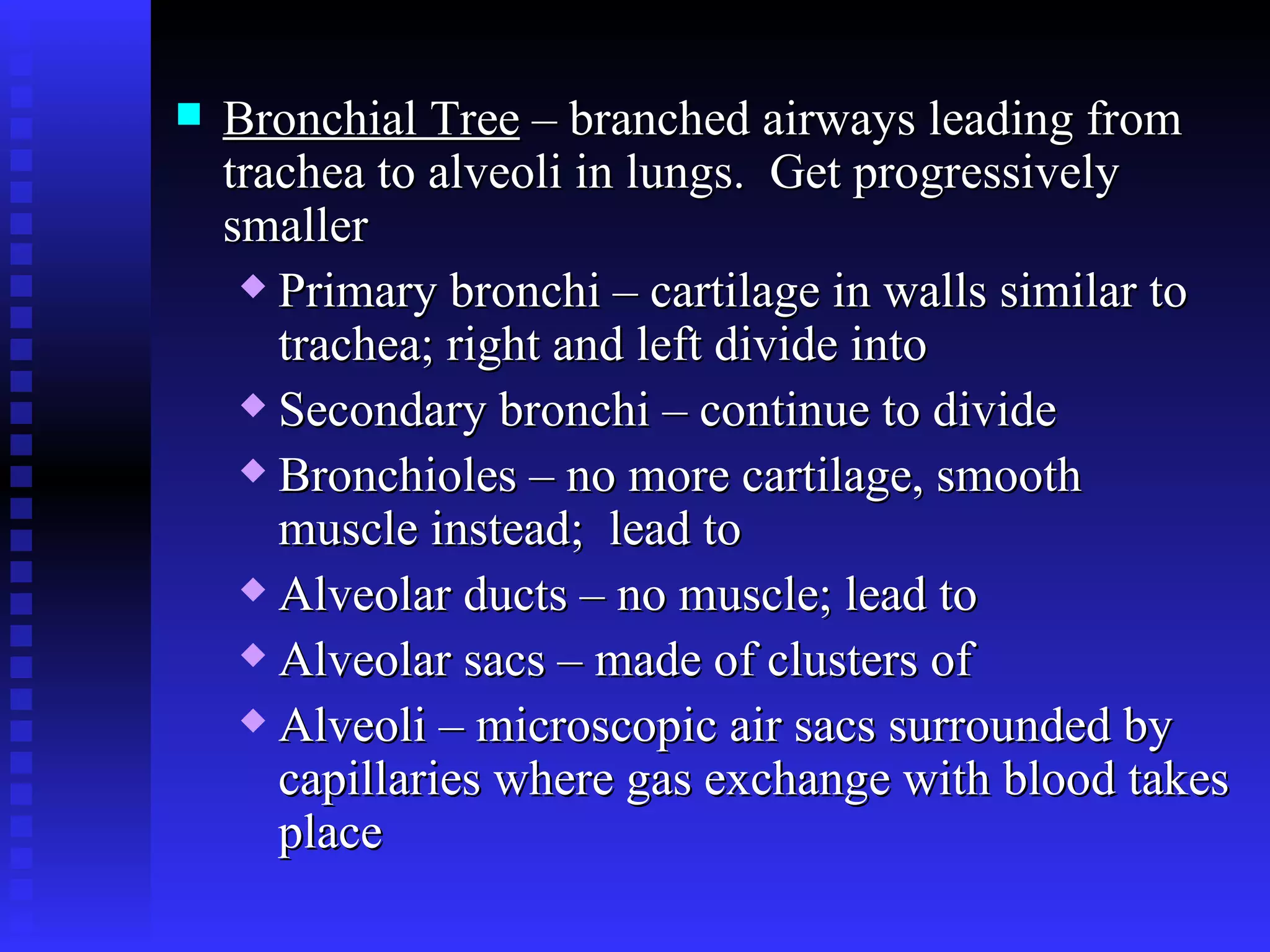 Bronchial Tree – branched airways leading from trachea to alveoli in lungs. Get progressively smaller

Primary bronchi – cartilage in walls similar to trachea; right and left divide into

Secondary bronchi – continue to divide

Bronchioles – no more cartilage, smooth muscle instead; lead to

Alveolar ducts – no muscle; lead to

Alveolar sacs – made of clusters of

Alveoli – microscopic air sacs surrounded by capillaries where gas exchange with blood takes place